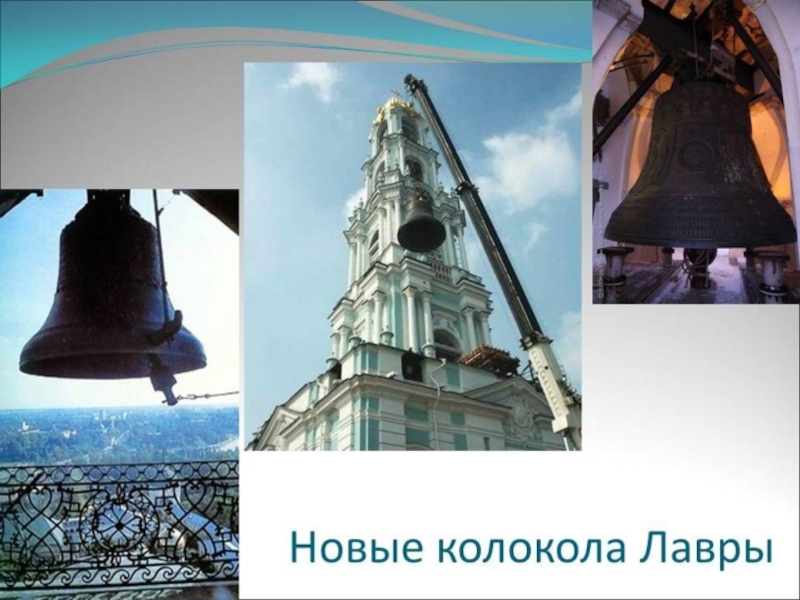 Новые колокола Лавры